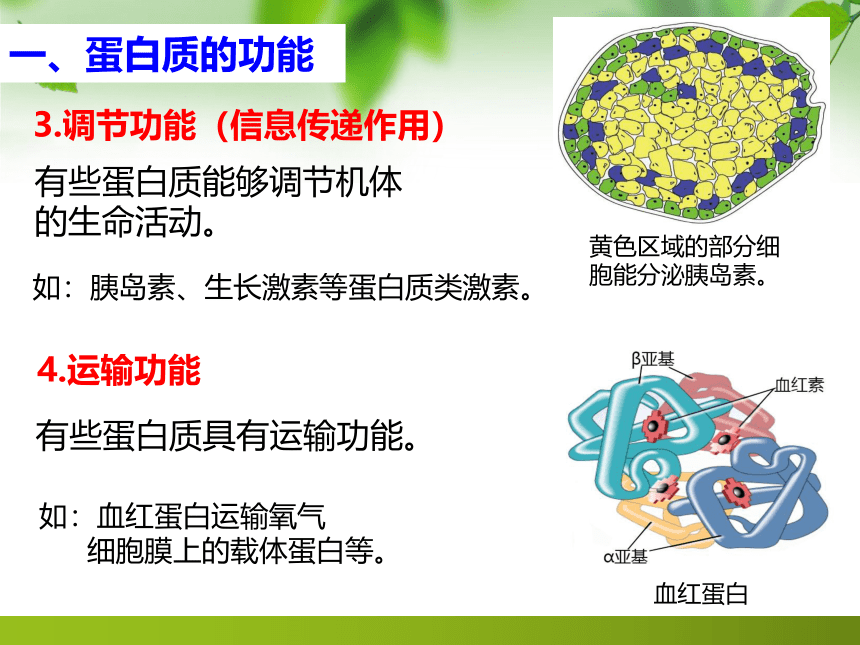 一、蛋白质的功能

3.调节功能（信息传递作用）

有些蛋白质能够调节机体的生命活动。

如：胰岛素、生长激素等蛋白质类激素。

黄色区域的部分细胞能分泌胰岛素。

4.运输功能

有些蛋白质具有运输功能。

如：血红蛋白运输氧气
细胞膜上的载体蛋白等。

β亚基

血红素

α亚基

血红蛋白